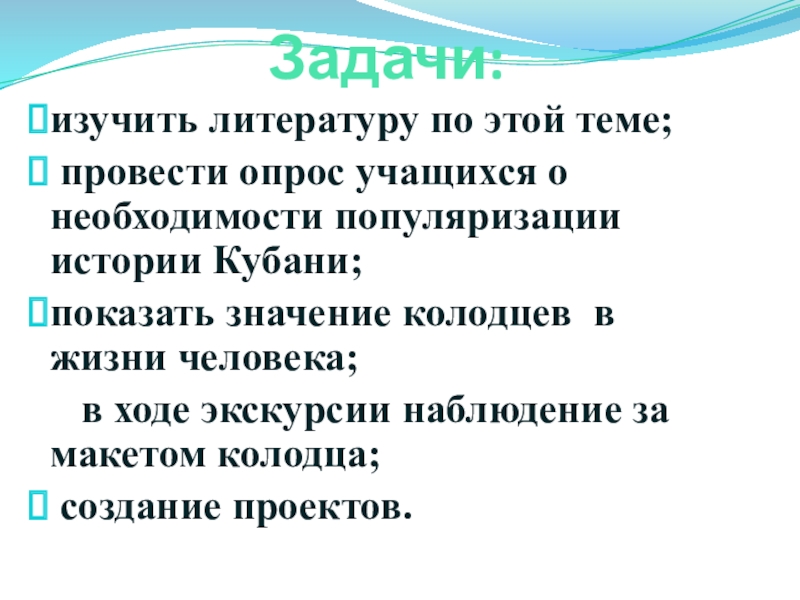 Задачи:

изучить литературу по этой теме;

провести опрос учащихся о необходимости популяризации истории Кубани;

показать значение колодцев в жизни человека;

в ходе экскурсии наблюдение за макетом колодца;

создание проектов.